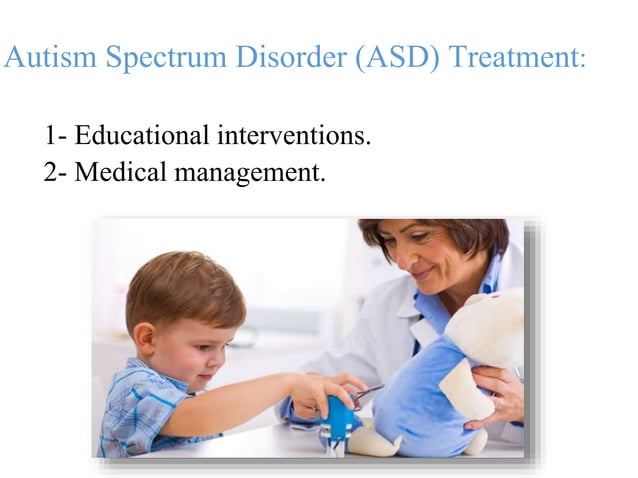 Autism Spectrum Disorder (ASD) Treatment:

1- Educational interventions.
2- Medical management.